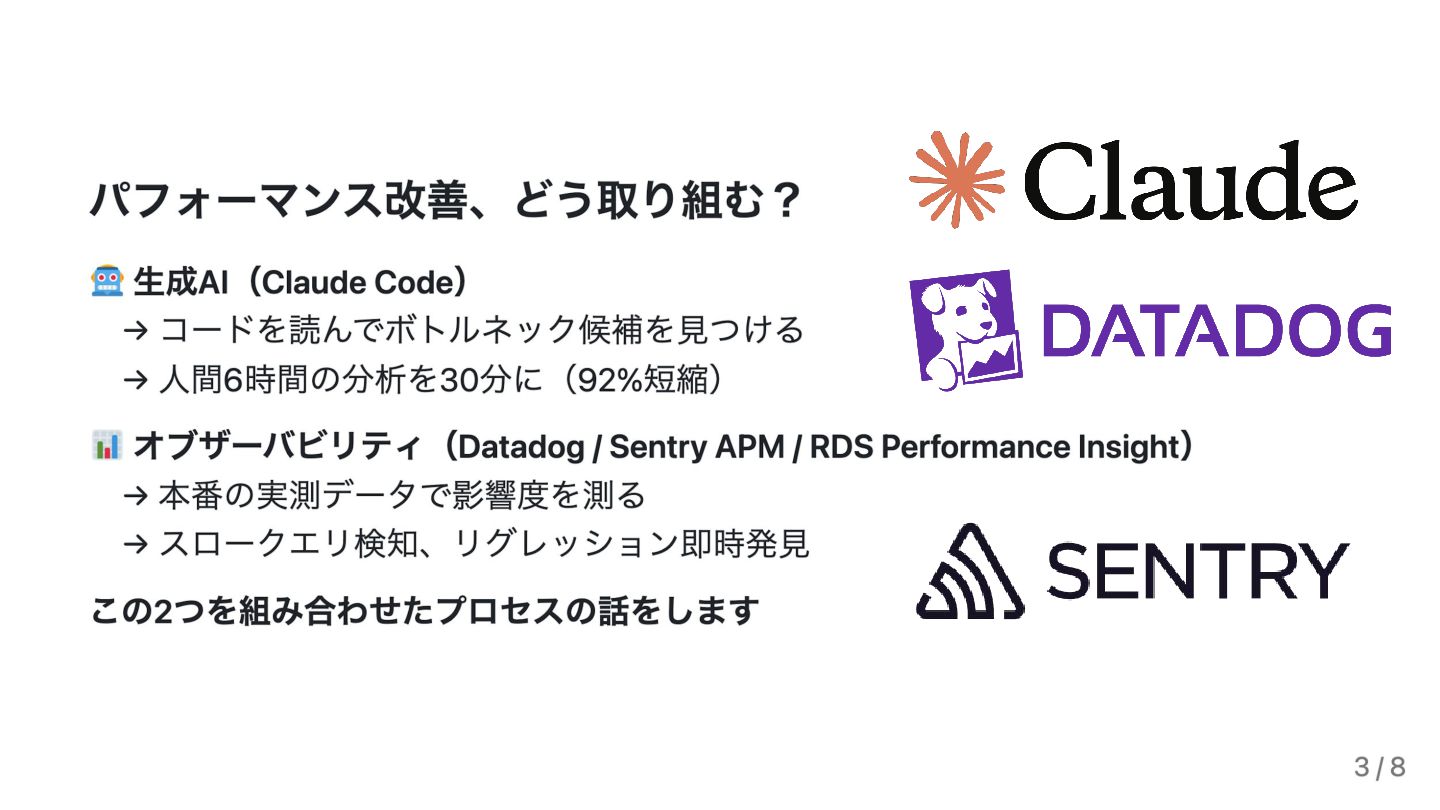 パフォーマンス改善、どう取り組む？

🤖 生成AI（Claude Code）
→ コードを読んでボトルネック候補を見つける
→ 人間6時間の分析を30分に（92%短縮）

📊 オブザーバビリティ（Datadog / Sentry APM / RDS Performance Insight）
→ 本番の実測データで影響度を測る
→ スロークエリ検知、リグレッション即時発見

この2つを組み合わせたプロセスの話をします

Claude

DATADOG

SENTRY

3 / 8